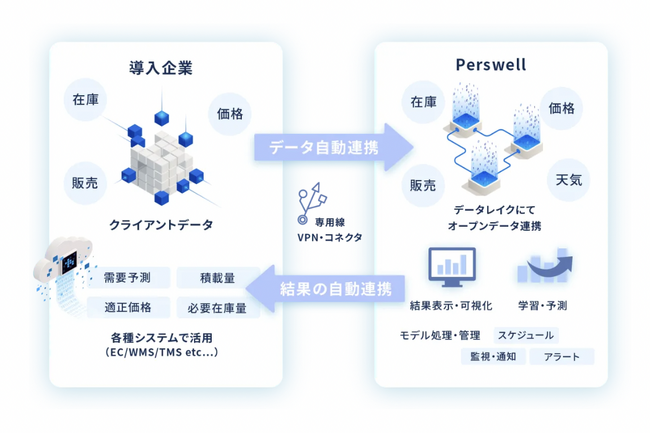 導入企業

在庫

価格

販売

クライアントデータ

需要予測

積載量

適正価格

必要在庫量

各種システムで活用
（EC/WMS/TMS etc...）

データ自動連携

専用線
VPN・コネクタ

結果の自動連携

Perswell

在庫

価格

販売

天気

データレイクにて
オープンデータ連携

結果表示・可視化

学習・予測

モデル処理・管理

スケジュール

監視・通知

アラート